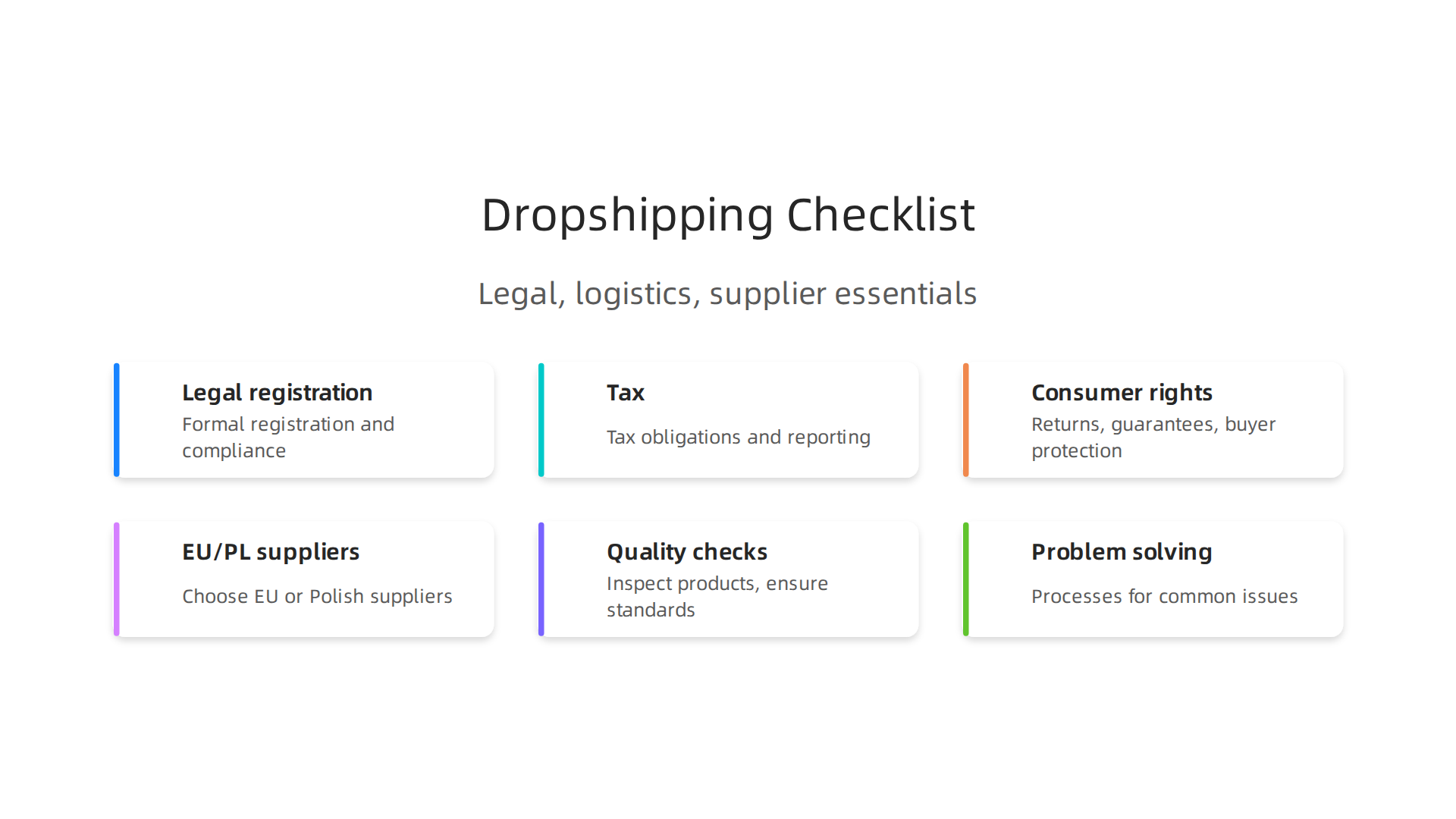 Dropshipping Checklist

Legal, logistics, supplier essentials

Legal registration
Formal registration and compliance

Tax
Tax obligations and reporting

Consumer rights
Returns, guarantees, buyer protection

EU/PL suppliers
Choose EU or Polish suppliers

Quality checks
Inspect products, ensure standards

Problem solving
Processes for common issues